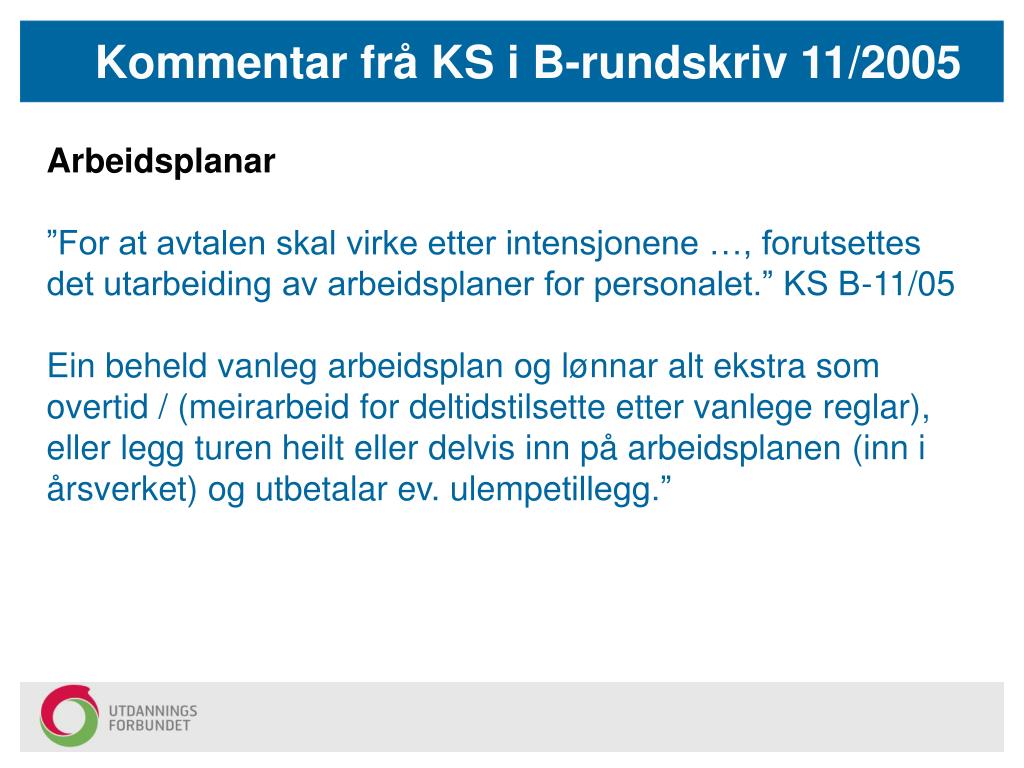 Kommentar frå KS i B-rundskriv 11/2005

Arbeidsplanar

”For at avtalen skal virke etter intensjonene …, forutsettes det utarbeiding av arbeidsplaner for personalet.” KS B-11/05

Ein beheld vanleg arbeidsplan og lønnar alt ekstra som overtid / (meirarbeid for deltidstilsette etter vanlege reglar), eller legg turen heilt eller delvis inn på arbeidsplanen (inn i årsverket) og utbetalar ev. ulempetillegg.”

UTDANNINGS FORBUNDET